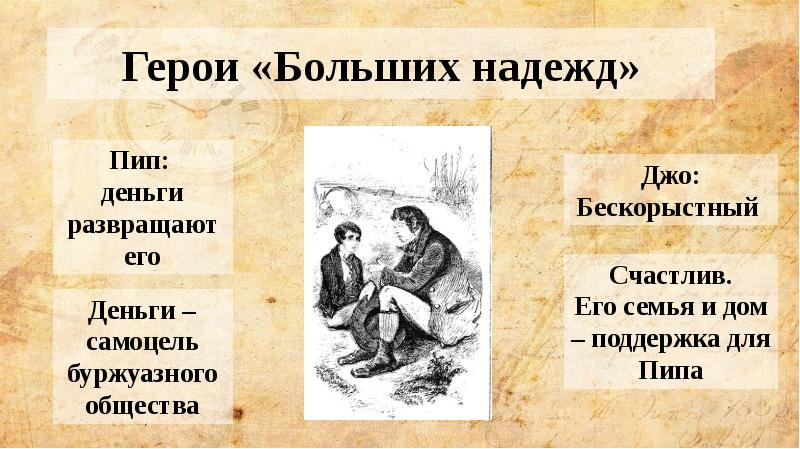 Герои «Больших надежд»

Пип:
деньги развращают его

Деньги – самоцель буржуазного общества

Джо:
Бескорыстный

Счастлив.
Его семья и дом – поддержка для Пипа